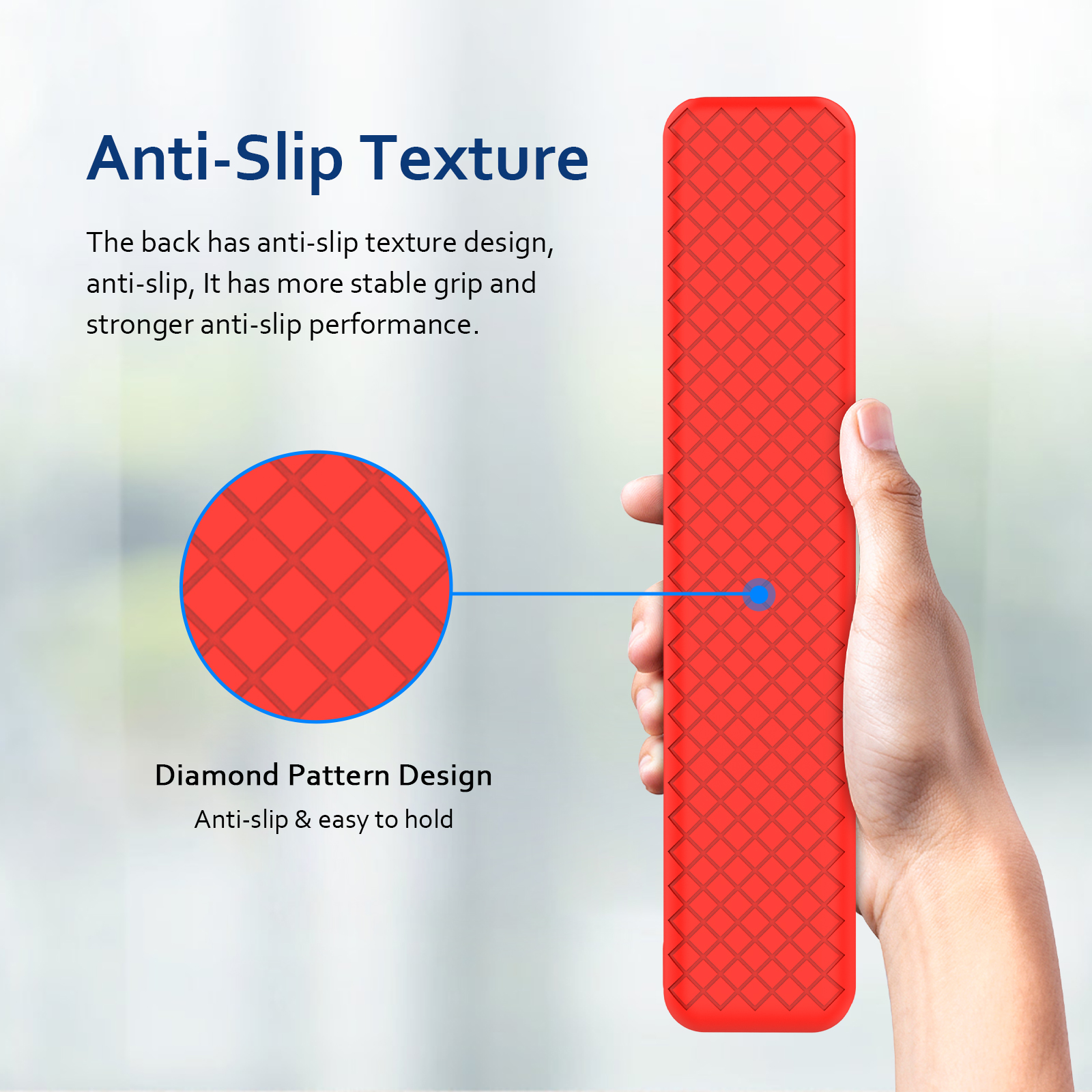 Anti-Slip Texture

The back has anti-slip texture design, anti-slip, It has more stable grip and stronger anti-slip performance.

Diamond Pattern Design

Anti-slip & easy to hold